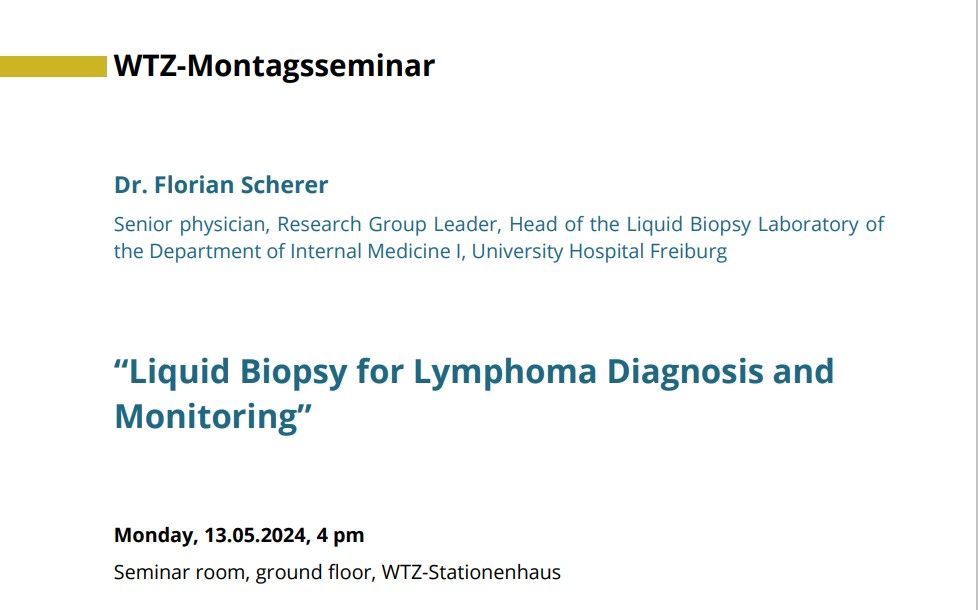 WTZ-Montagsseminar

Dr. Florian Scherer

Senior physician, Research Group Leader, Head of the Liquid Biopsy Laboratory of the Department of Internal Medicine I, University Hospital Freiburg

“Liquid Biopsy for Lymphoma Diagnosis and Monitoring”

Monday, 13.05.2024, 4 pm

Seminar room, ground floor, WTZ-Stationenhaus